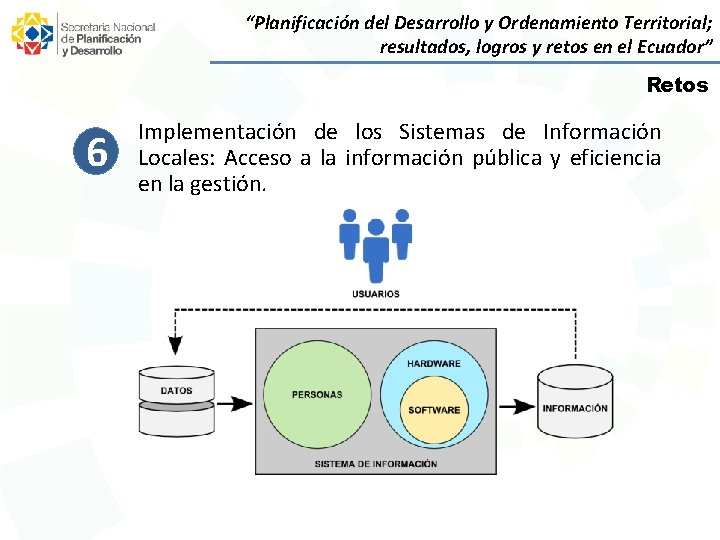 Secretaría Nacional de Planificación y Desarrollo

"Planificación del Desarrollo y Ordenamiento Territorial; resultados, logros y retos en el Ecuador"

Retos

6

Implementación de los Sistemas de Información Locales: Acceso a la información pública y eficiencia en la gestión.

USUARIOS

DATOS

PERSONAS

HARDWARE

SOFTWARE

SISTEMA DE INFORMACIÓN

INFORMACIÓN